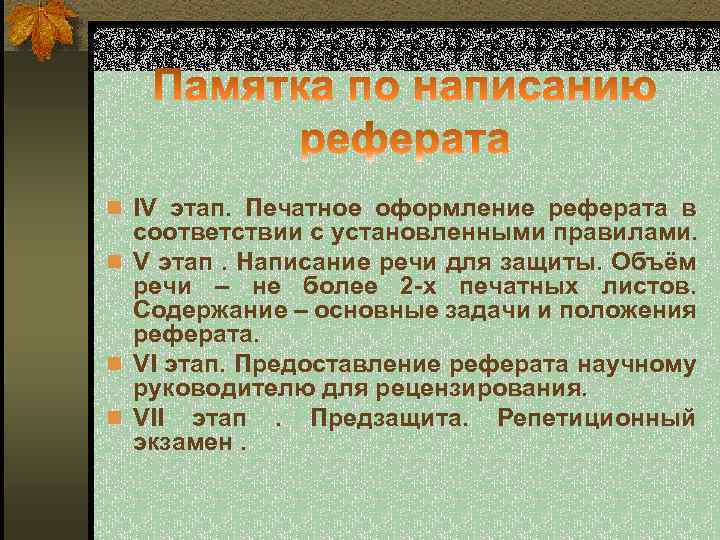 Памятка по написанию реферата

IV этап. Печатное оформление реферата в соответствии с установленными правилами.
V этап . Написание речи для защиты. Объём речи – не более 2-х печатных листов. Содержание – основные задачи и положения реферата.
VI этап. Предоставление реферата научному руководителю для рецензирования.
VII этап . Предзащита. Репетиционный экзамен .